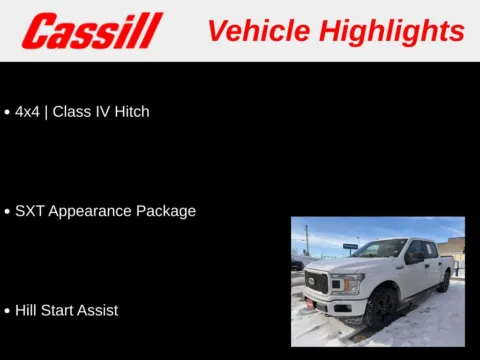 Cassill Vehicle Highlights

• 4x4 | Class IV Hitch

• SXT Appearance Package

• Hill Start Assist